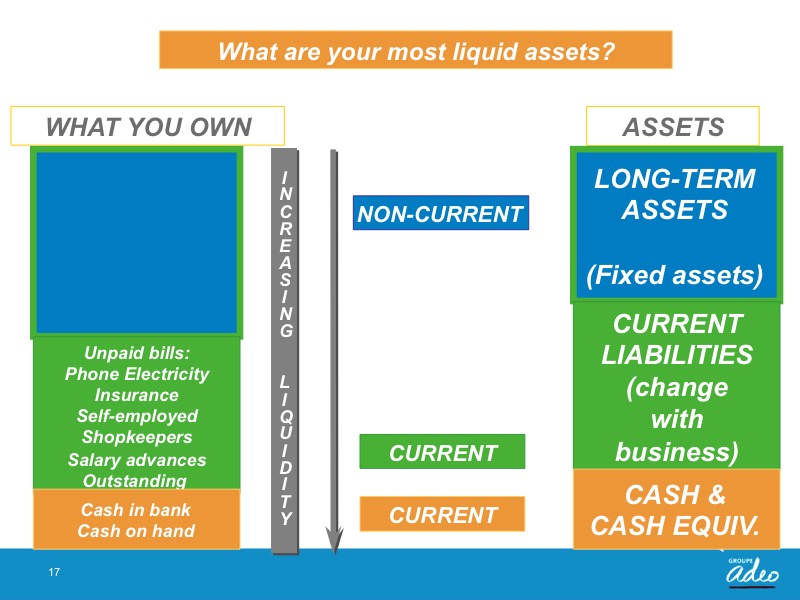 What are your most liquid assets?

WHAT YOU OWN

Unpaid bills:
Phone Electricity
Insurance
Self-employed
Shopkeepers
Salary advances
Outstanding

Cash in bank
Cash on hand

INCREASING LIQUIDITY

NON-CURRENT

CURRENT

CURRENT

ASSETS

LONG-TERM ASSETS

(Fixed assets)

CURRENT LIABILITIES (change with business)

CASH & CASH EQUIV.

17

GROUPE adeo